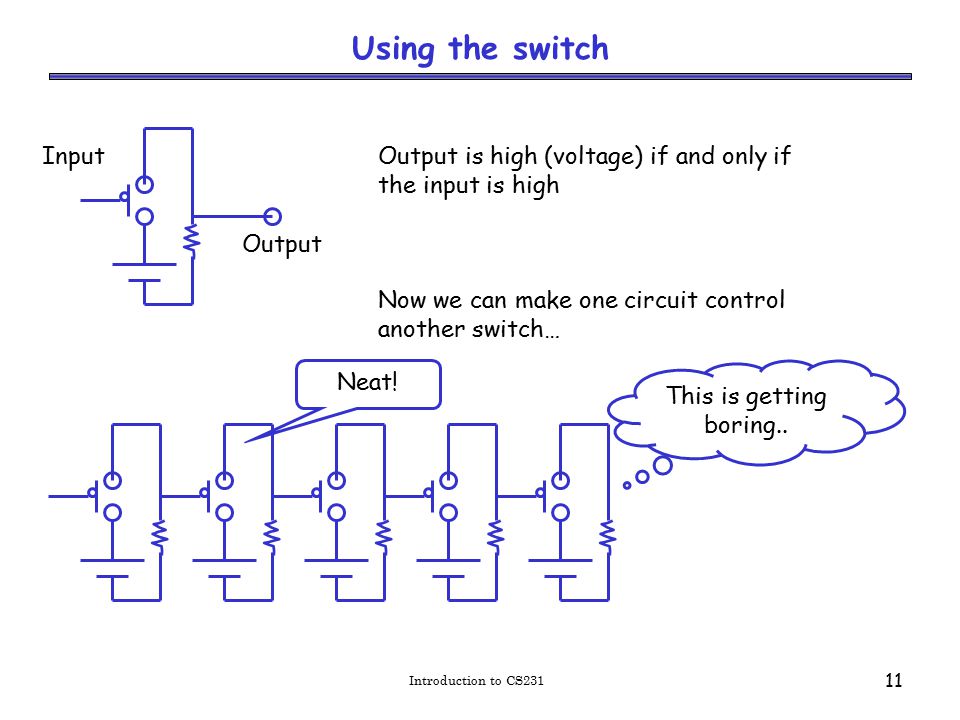 Using the switch

Input

Output

Output is high (voltage) if and only if the input is high

Now we can make one circuit control another switch…

Neat!

This is getting boring..

Introduction to CS231

11